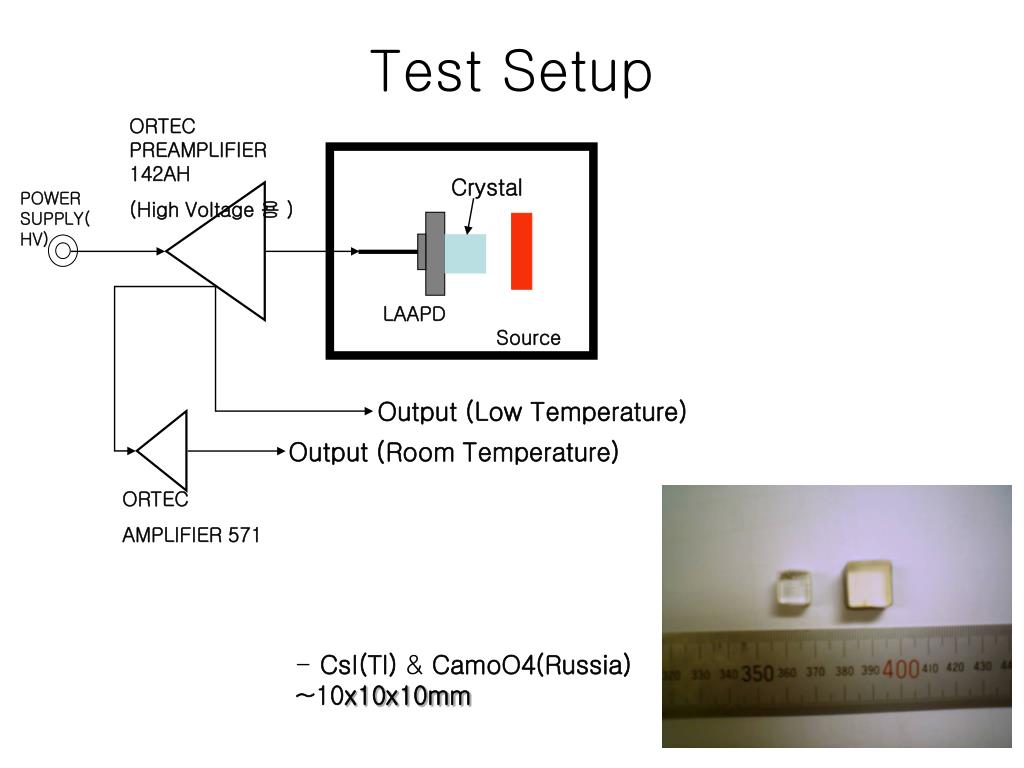 Test Setup

ORTEC PREAMPLIFIER 142AH

(High Voltage 용 )

POWER SUPPLY( HV)

Crystal

LAAPD

Source

Output (Low Temperature)

Output (Room Temperature)

ORTEC

AMPLIFIER 571

- CsI(Tl) & CamoO4(Russia)
~10x10x10mm

320 330 340 350 360 370 380 390 400 410 420 430 44